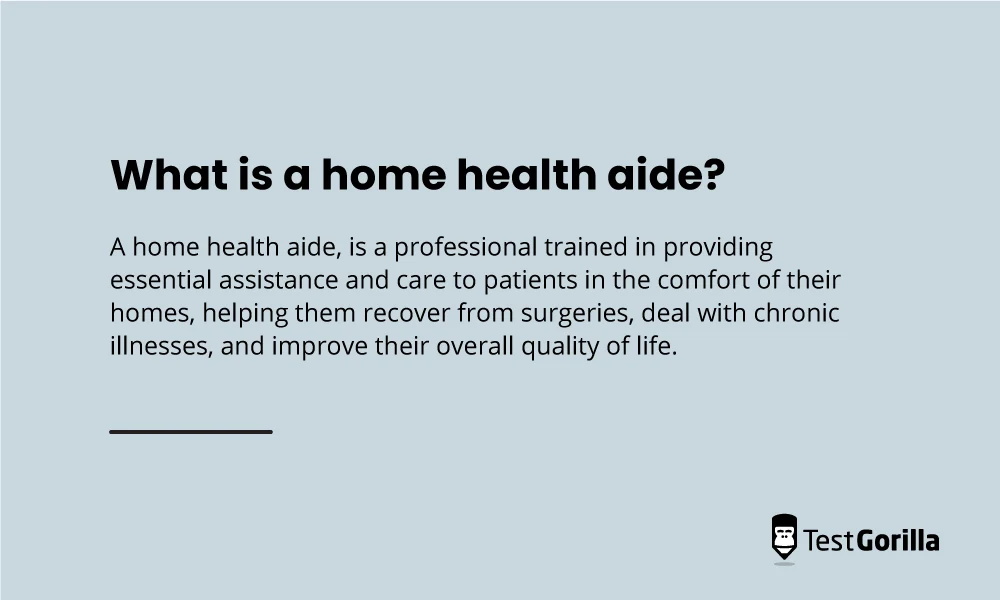 What is a home health aide?

A home health aide, is a professional trained in providing essential assistance and care to patients in the comfort of their homes, helping them recover from surgeries, deal with chronic illnesses, and improve their overall quality of life.

TestGorilla